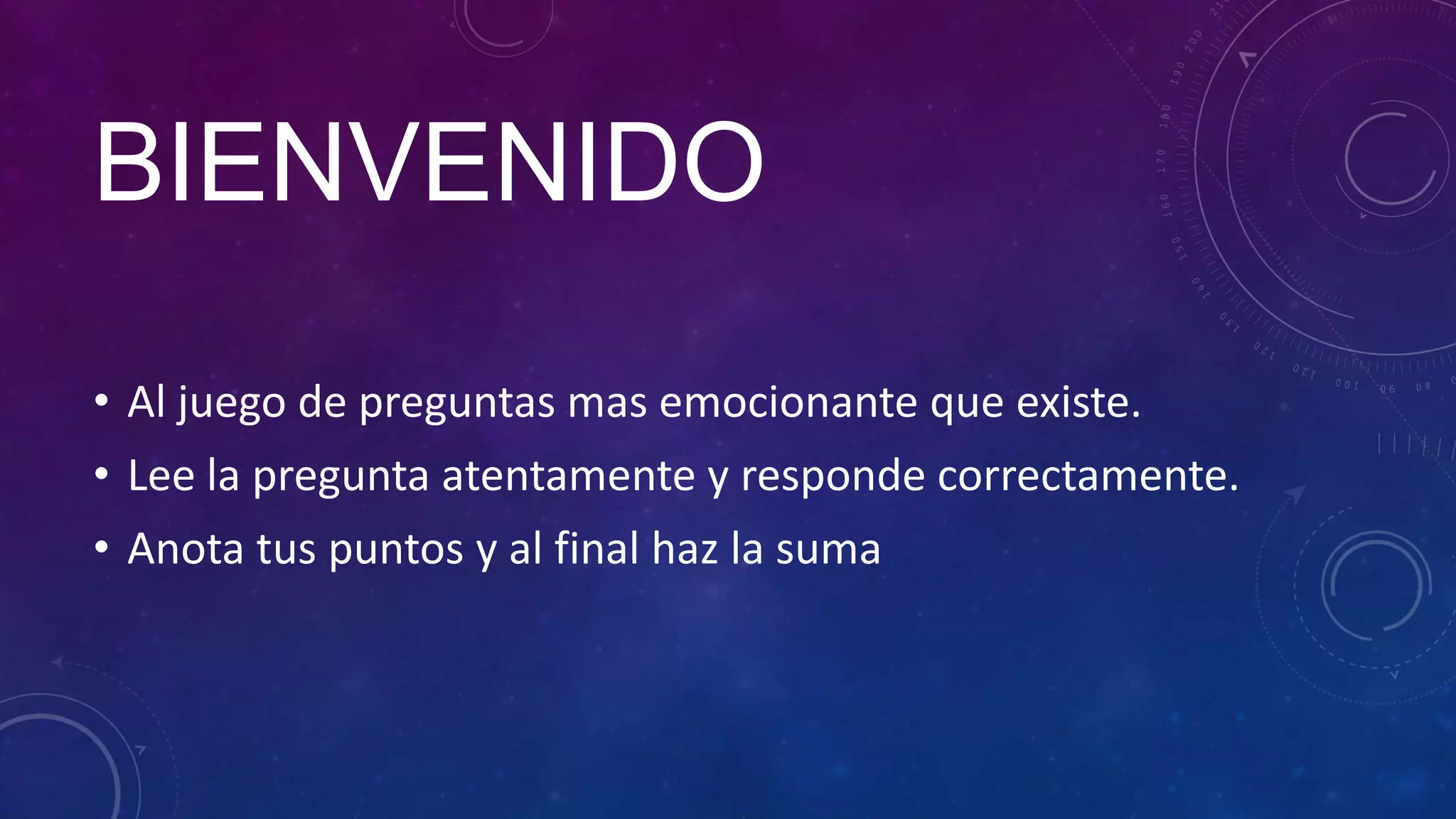 BIENVENIDO

• Al juego de preguntas mas emocionante que existe.
• Lee la pregunta atentamente y responde correctamente.
• Anota tus puntos y al final haz la suma